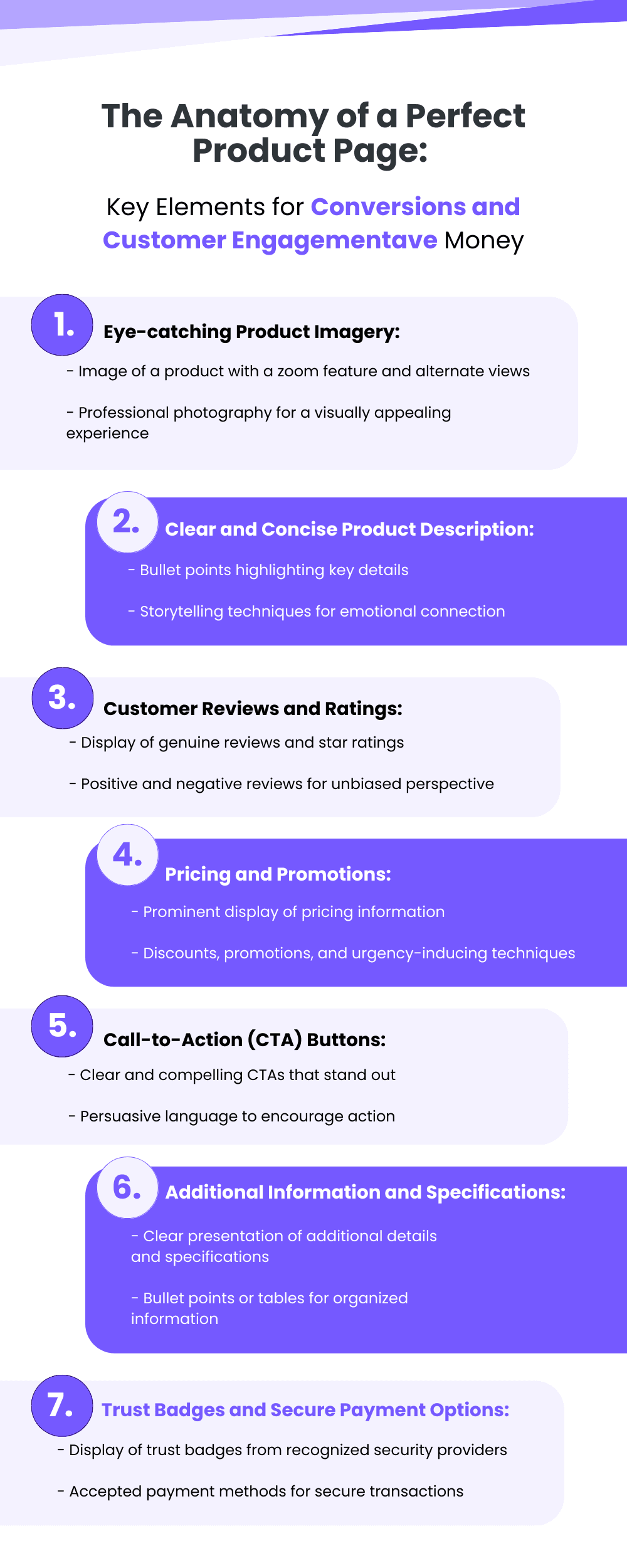 The Anatomy of a Perfect Product Page:

Key Elements for Conversions and Customer Engagementave Money

1. Eye-catching Product Imagery:

- Image of a product with a zoom feature and alternate views

- Professional photography for a visually appealing experience

2. Clear and Concise Product Description:

- Bullet points highlighting key details

- Storytelling techniques for emotional connection

3. Customer Reviews and Ratings:

- Display of genuine reviews and star ratings

- Positive and negative reviews for unbiased perspective

4. Pricing and Promotions:

- Prominent display of pricing information

- Discounts, promotions, and urgency-inducing techniques

5. Call-to-Action (CTA) Buttons:

- Clear and compelling CTAs that stand out

- Persuasive language to encourage action

6. Additional Information and Specifications:

- Clear presentation of additional details and specifications

- Bullet points or tables for organized information

7. Trust Badges and Secure Payment Options:

- Display of trust badges from recognized security providers

- Accepted payment methods for secure transactions